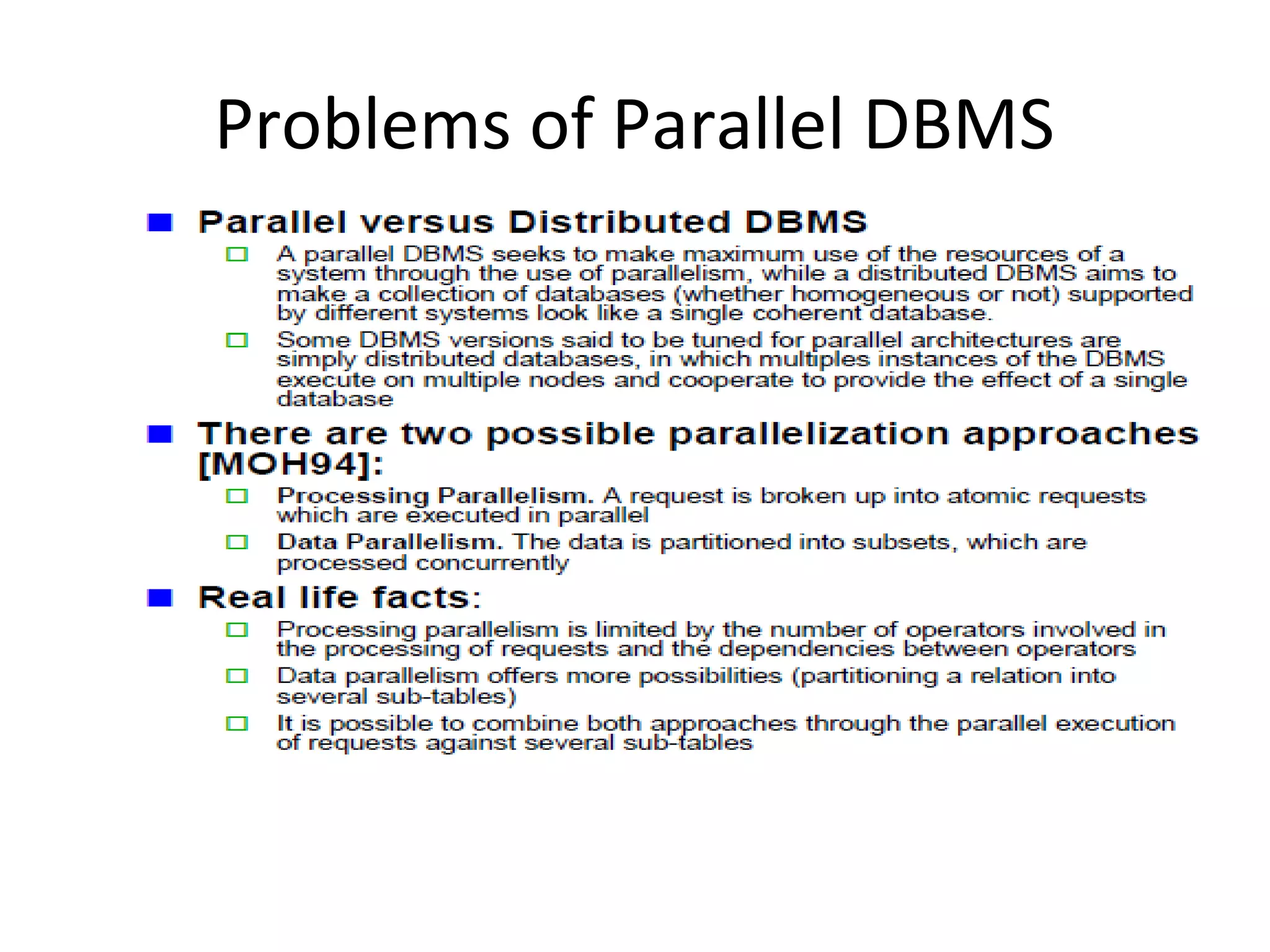 Problems of Parallel DBMS

■ Parallel versus Distributed DBMS

□ A parallel DBMS seeks to make maximum use of the resources of a system through the use of parallelism, while a distributed DBMS aims to make a collection of databases (whether homogeneous or not) supported by different systems look like a single coherent database.

□ Some DBMS versions said to be tuned for parallel architectures are simply distributed databases, in which multiples instances of the DBMS execute on multiple nodes and cooperate to provide the effect of a single database

■ There are two possible parallelization approaches [MOH94]:

□ Processing Parallelism. A request is broken up into atomic requests which are executed in parallel

□ Data Parallelism. The data is partitioned into subsets, which are processed concurrently

■ Real life facts:

□ Processing parallelism is limited by the number of operators involved in the processing of requests and the dependencies between operators

□ Data parallelism offers more possibilities (partitioning a relation into several sub-tables)

□ It is possible to combine both approaches through the parallel execution of requests against several sub-tables